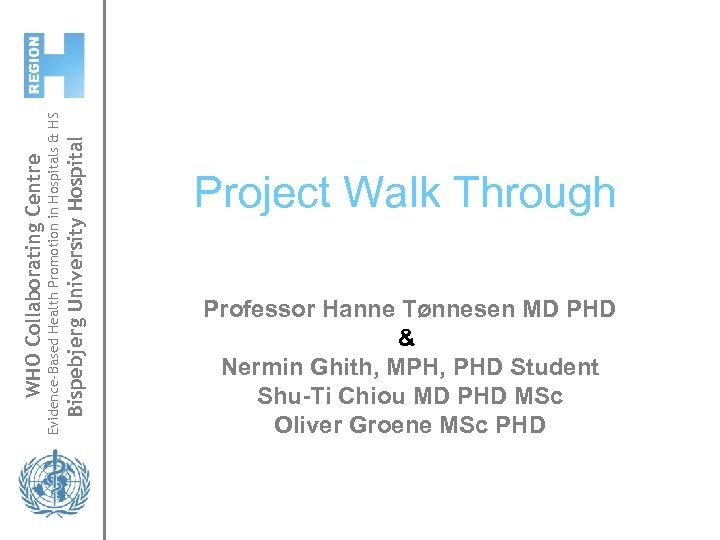 REGION H

WHO Collaborating Centre
Evidence-Based Health Promotion in Hospitals & HS
Bispebjerg University Hospital

Project Walk Through

Professor Hanne Tønnesen MD PHD
&
Nermin Ghith, MPH, PHD Student
Shu-Ti Chiou MD PHD MSc
Oliver Groene MSc PHD